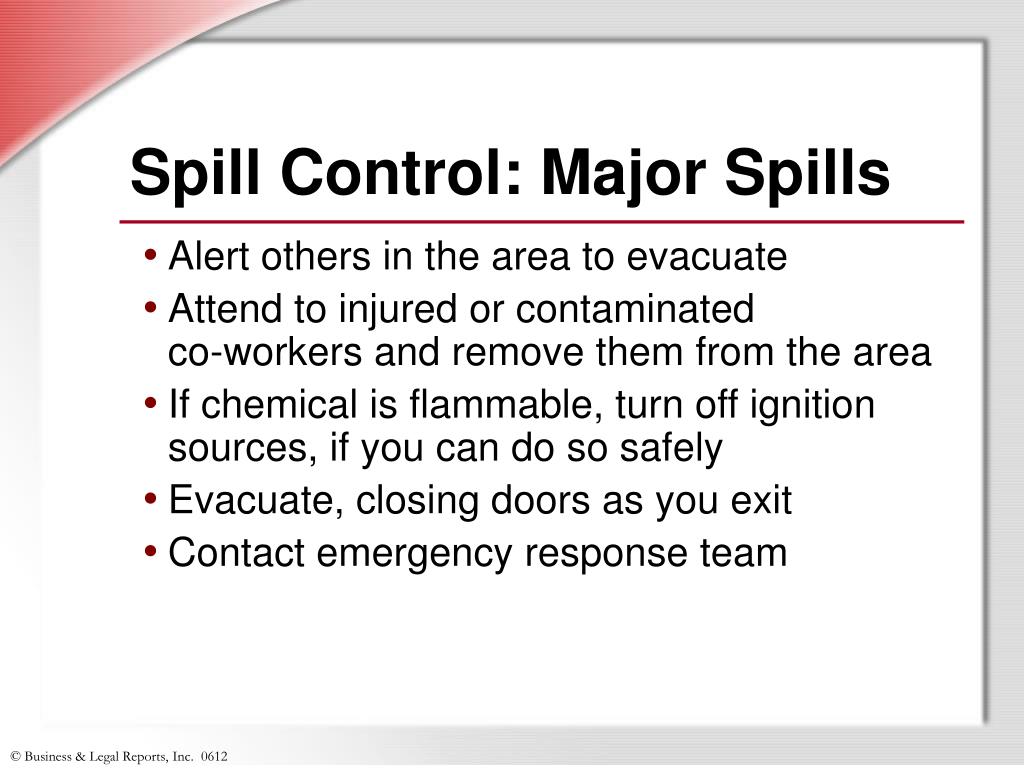 Spill Control: Major Spills

• Alert others in the area to evacuate
• Attend to injured or contaminated co-workers and remove them from the area
• If chemical is flammable, turn off ignition sources, if you can do so safely
• Evacuate, closing doors as you exit
• Contact emergency response team

© Business & Legal Reports, Inc. 0612